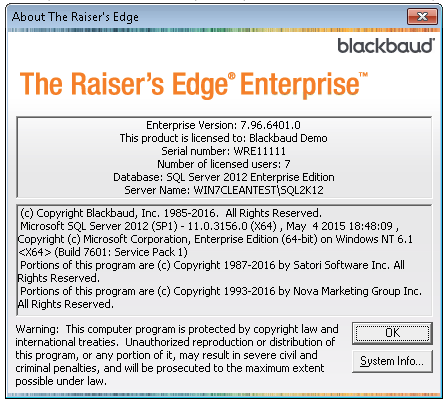 About The Raiser's Edge

blackbaud®

The Raiser's Edge® Enterprise™

Enterprise Version: 7.96.6401.0
This product is licensed to: Blackbaud Demo
Serial number: WRE11111
Number of licensed users: 7
Database: SQL Server 2012 Enterprise Edition
Server Name: WIN7CLEANTEST\SQL2K12

(c) Copyright Blackbaud, Inc. 1985-2016. All Rights Reserved.
Microsoft SQL Server 2012 (SP1) - 11.0.3156.0 (X64) , May 4 2015 18:48:09 , Copyright (c) Microsoft Corporation, Enterprise Edition (64-bit) on Windows NT 6.1 <X64> (Build 7601: Service Pack 1)
Portions of this program are (c) Copyright 1987-2016 by Satori Software Inc. All Rights Reserved.
Portions of this program are (c) Copyright 1993-2016 by Nova Marketing Group Inc. All Rights Reserved.

Warning: This computer program is protected by copyright law and international treaties. Unauthorized reproduction or distribution of this program, or any portion of it, may result in severe civil and criminal penalties, and will be prosecuted to the maximum extent possible under law.

OK

System Info...